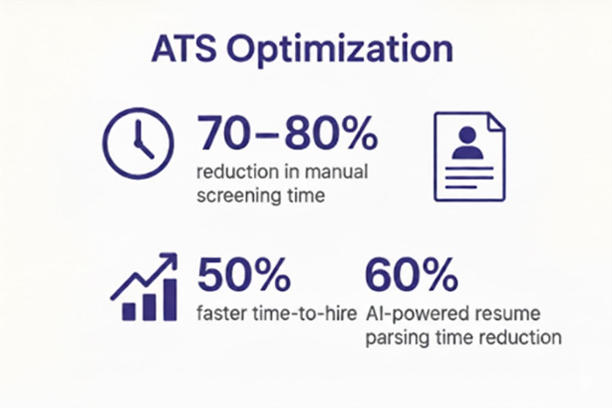 ATS Optimization

70–80%
reduction in manual screening time

50%
faster time-to-hire

60%
AI-powered resume parsing time reduction